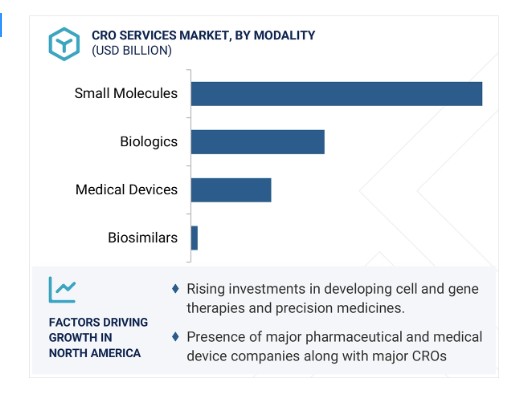 CRO SERVICES MARKET, BY MODALITY
(USD BILLION)

Small Molecules
Biologics
Medical Devices
Biosimilars

FACTORS DRIVING GROWTH IN NORTH AMERICA

♦ Rising investments in developing cell and gene therapies and precision medicines.

♦ Presence of major pharmaceutical and medical device companies along with major CROs